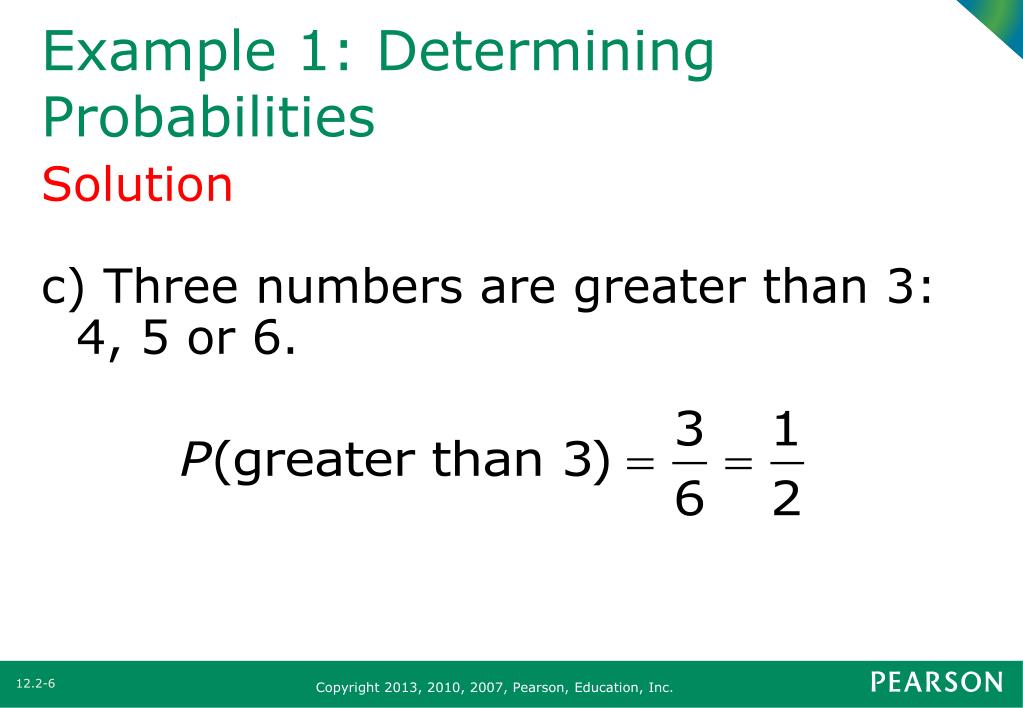 Example 1: Determining Probabilities

Solution

c) Three numbers are greater than 3: 4, 5 or 6.

$P(\text{greater than 3}) = \frac{3}{6} = \frac{1}{2}$

12.2-6

Copyright 2013, 2010, 2007, Pearson, Education, Inc.

PEARSON